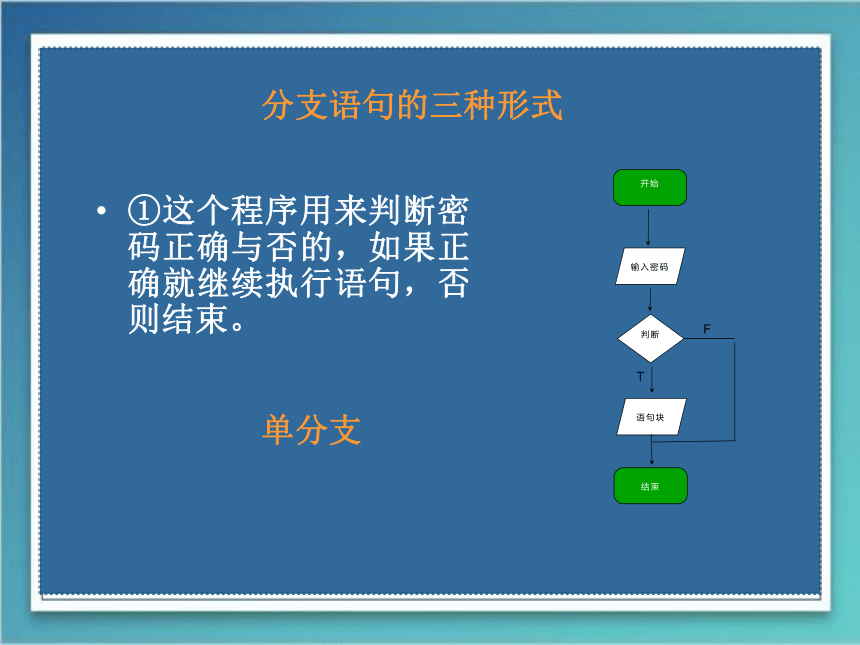 分支语句的三种形式

• ①这个程序用来判断密码正确与否的，如果正确就继续执行语句，否则结束。

单分支

开始

输入密码

判断

F

T

语句块

结束